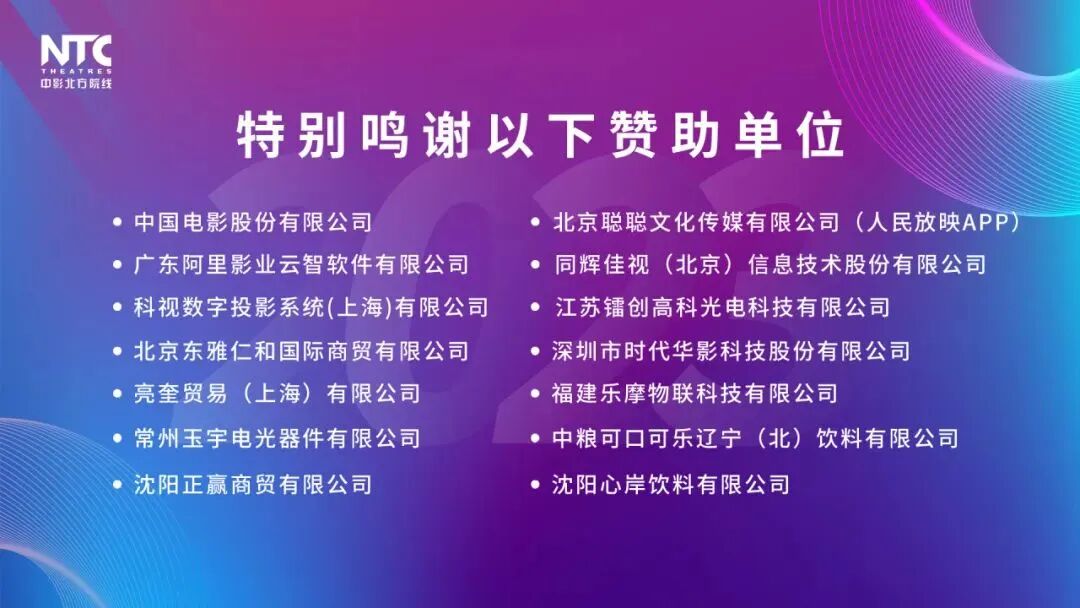 NTC
THEATRES
中影北方院线

特别鸣谢以下赞助单位

2023

• 中国电影股份有限公司
• 广东阿里影业云智软件有限公司
• 科视数字投影系统(上海)有限公司
• 北京东雅仁和国际商贸有限公司
• 亮奎贸易（上海）有限公司
• 常州玉宇电光器件有限公司
• 沈阳正赢商贸有限公司

• 北京聪聪文化传媒有限公司（人民放映APP）
• 同辉佳视（北京）信息技术股份有限公司
• 江苏镭创高科光电科技有限公司
• 深圳市时代华影科技股份有限公司
• 福建乐摩物联科技有限公司
• 中粮可口可乐辽宁（北）饮料有限公司
• 沈阳心岸饮料有限公司